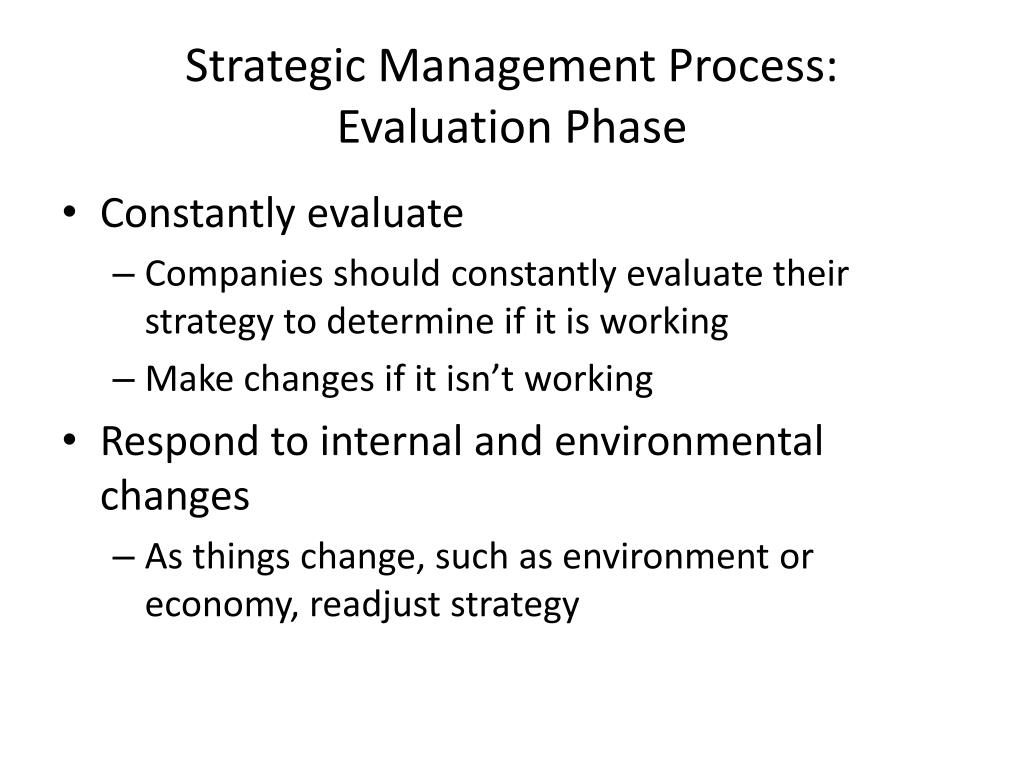 Strategic Management Process:
Evaluation Phase

• Constantly evaluate
– Companies should constantly evaluate their strategy to determine if it is working
– Make changes if it isn’t working
• Respond to internal and environmental changes
– As things change, such as environment or economy, readjust strategy